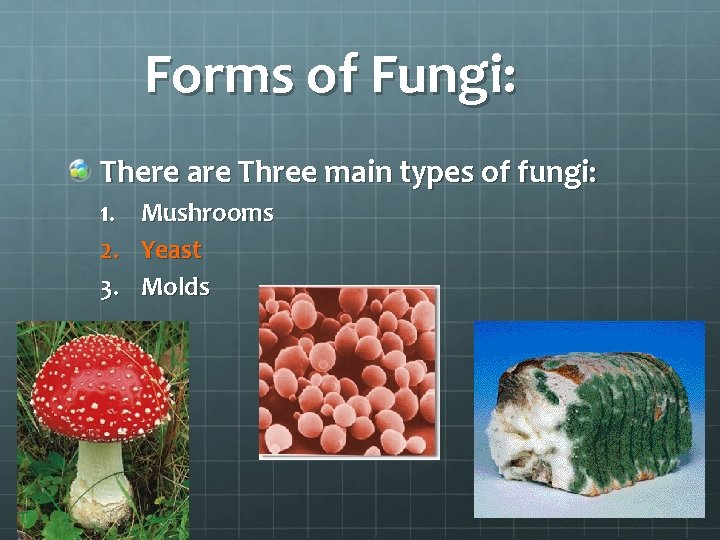 Forms of Fungi:

There are Three main types of fungi:

1. Mushrooms
2. Yeast
3. Molds